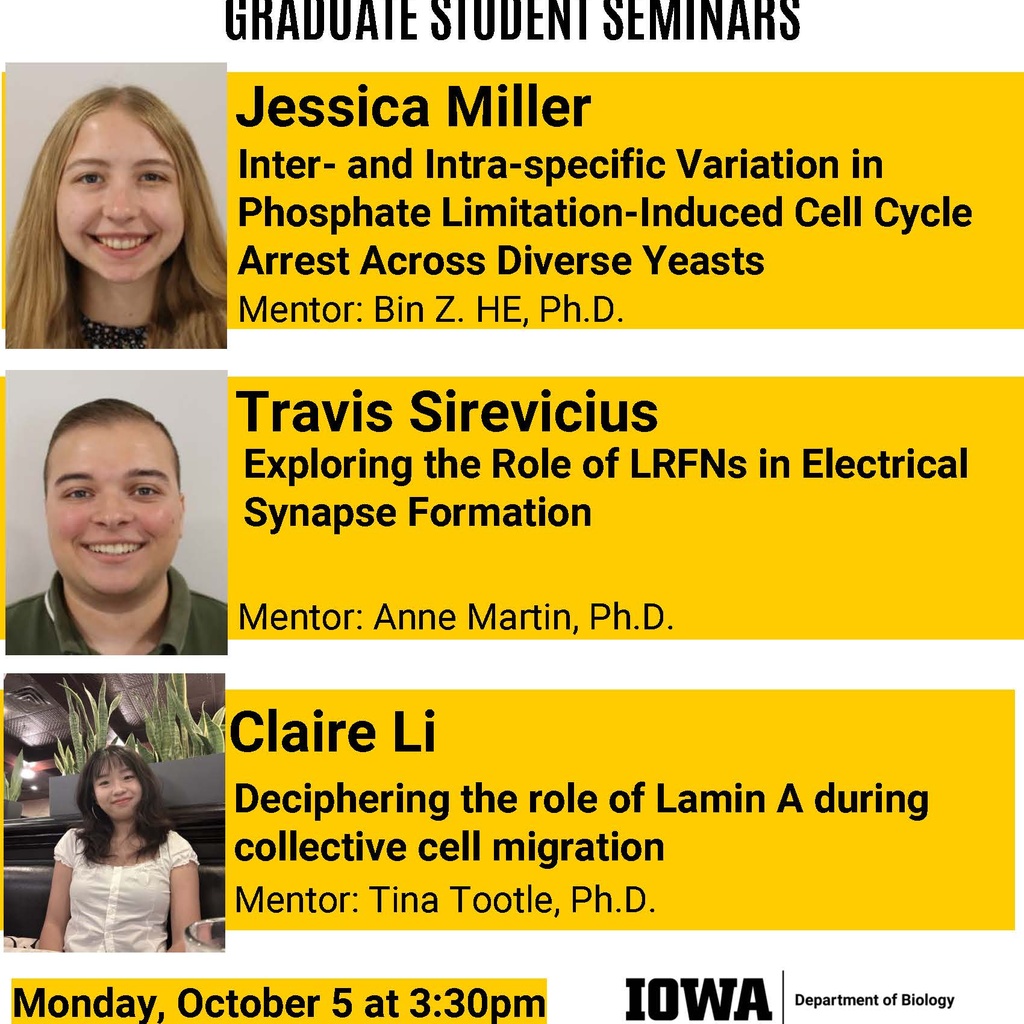 GRADUATE STUDENT SEMINARS

Jessica Miller
Inter- and Intra-specific Variation in Phosphate Limitation-Induced Cell Cycle Arrest Across Diverse Yeasts
Mentor: Bin Z. HE, Ph.D.

Travis Sirevicius
Exploring the Role of LRFNs in Electrical Synapse Formation
Mentor: Anne Martin, Ph.D.

Claire Li
Deciphering the role of Lamin A during collective cell migration
Mentor: Tina Tootle, Ph.D.

Monday, October 5 at 3:30pm

IOWA Department of Biology